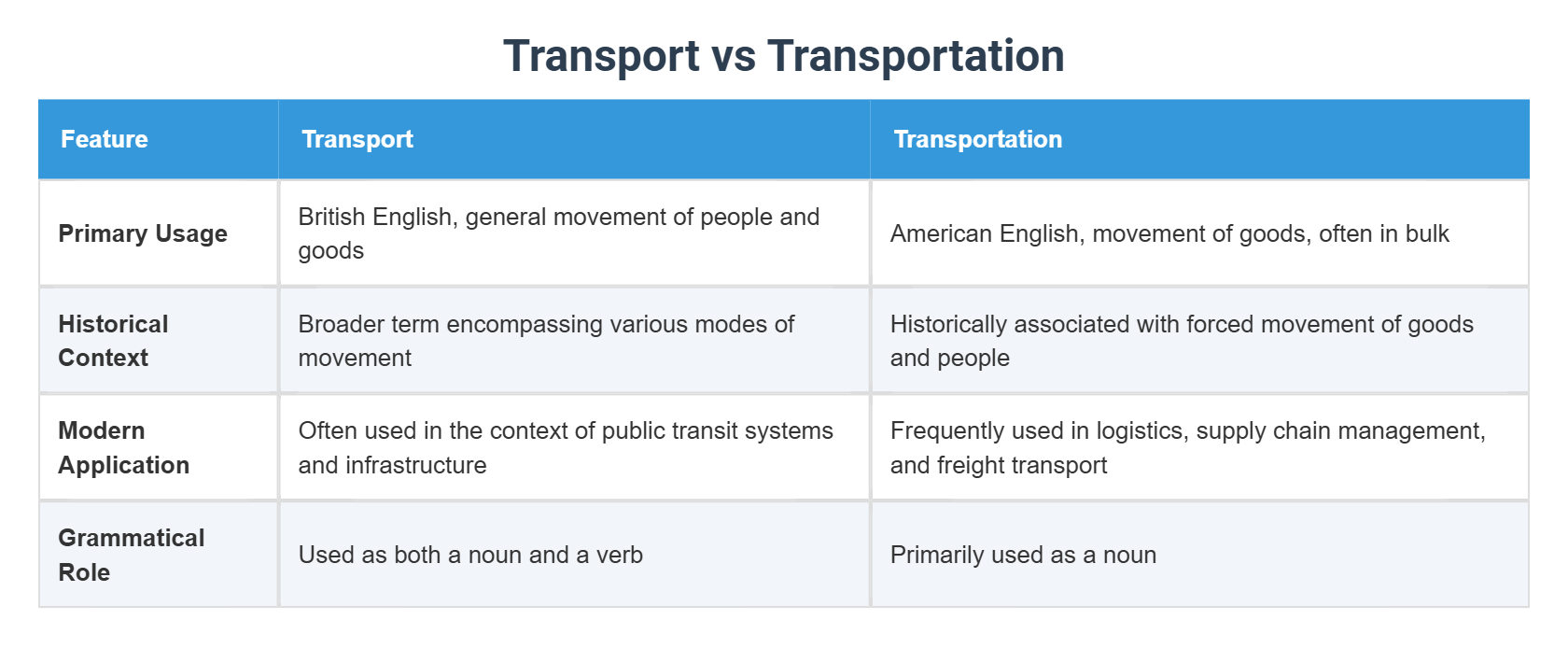 Transport vs Transportation

| Feature | Transport | Transportation |
|---|---|---|
| Primary Usage | British English, general movement of people and goods | American English, movement of goods, often in bulk |
| Historical Context | Broader term encompassing various modes of movement | Historically associated with forced movement of goods and people |
| Modern Application | Often used in the context of public transit systems and infrastructure | Frequently used in logistics, supply chain management, and freight transport |
| Grammatical Role | Used as both a noun and a verb | Primarily used as a noun |